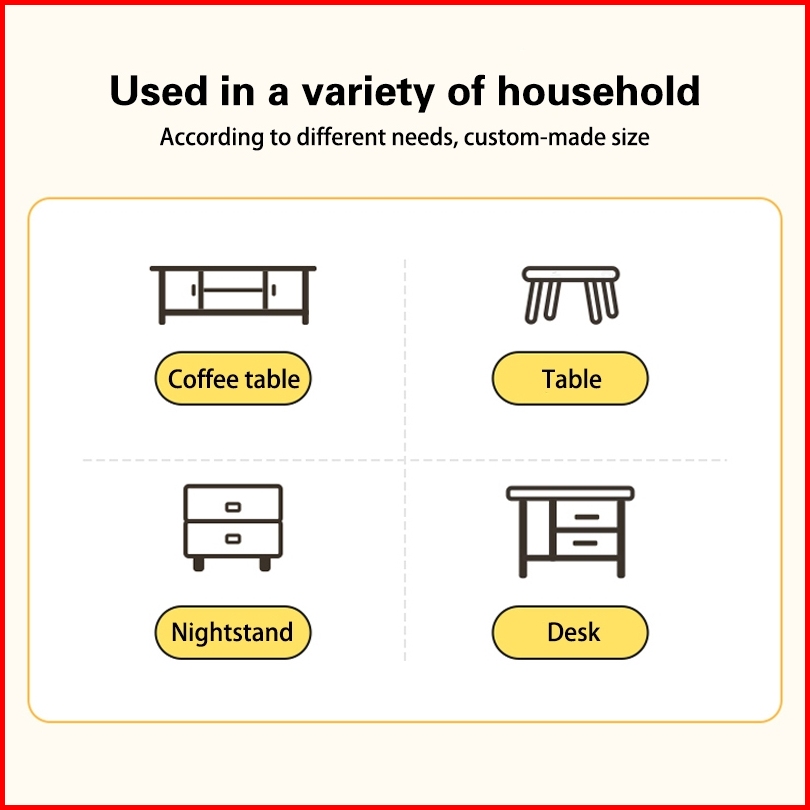 Used in a variety of household

According to different needs, custom-made size

Coffee table

Table

Nightstand

Desk